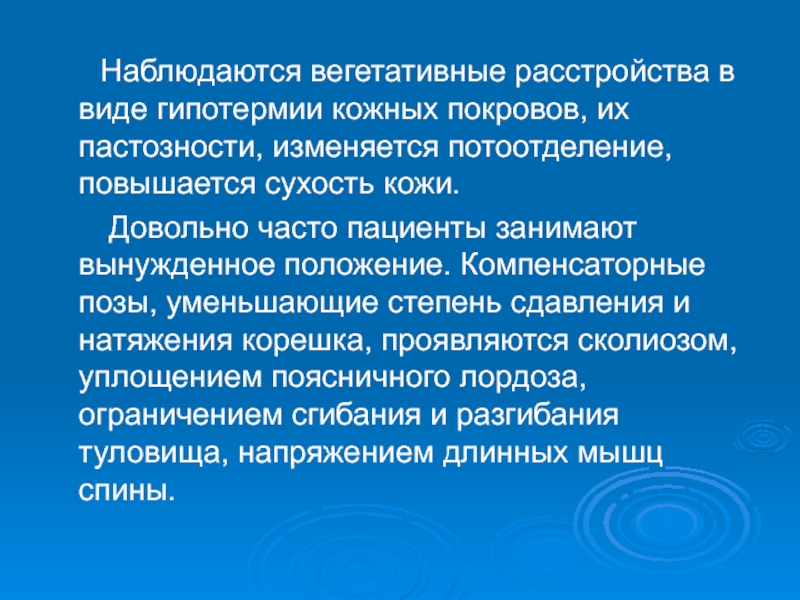 Наблюдаются вегетативные расстройства в виде гипотермии кожных покровов, их пастозности, изменяется потоотделение, повышается сухость кожи.

Довольно часто пациенты занимают вынужденное положение. Компенсаторные позы, уменьшающие степень сдавления и натяжения корешка, проявляются сколиозом, уплощением поясничного лордоза, ограничением сгибания и разгибания туловища, напряжением длинных мышц спины.